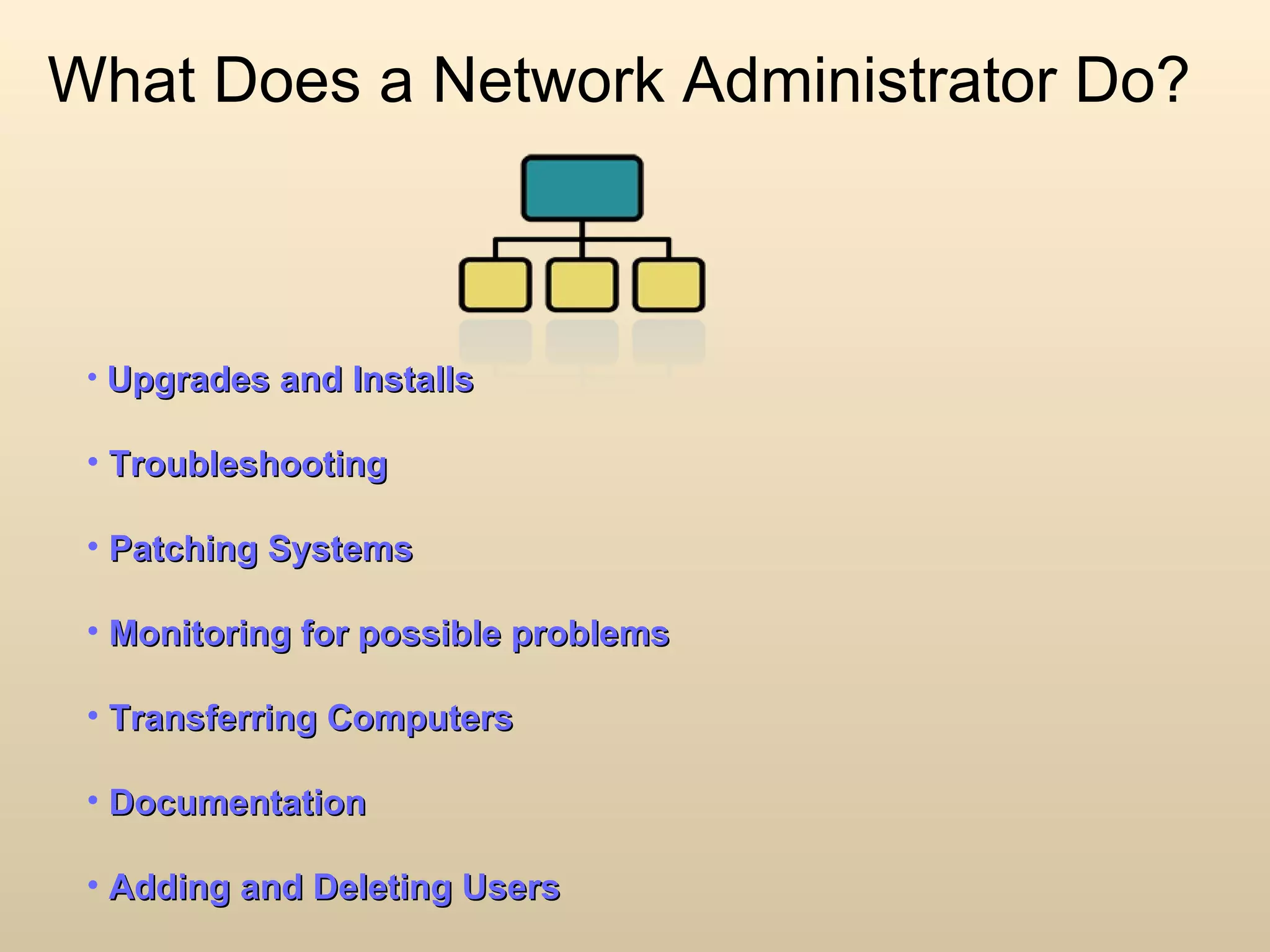 What Does a Network Administrator Do?

• Upgrades and Installs

• Troubleshooting

• Patching Systems

• Monitoring for possible problems

• Transferring Computers

• Documentation

• Adding and Deleting Users